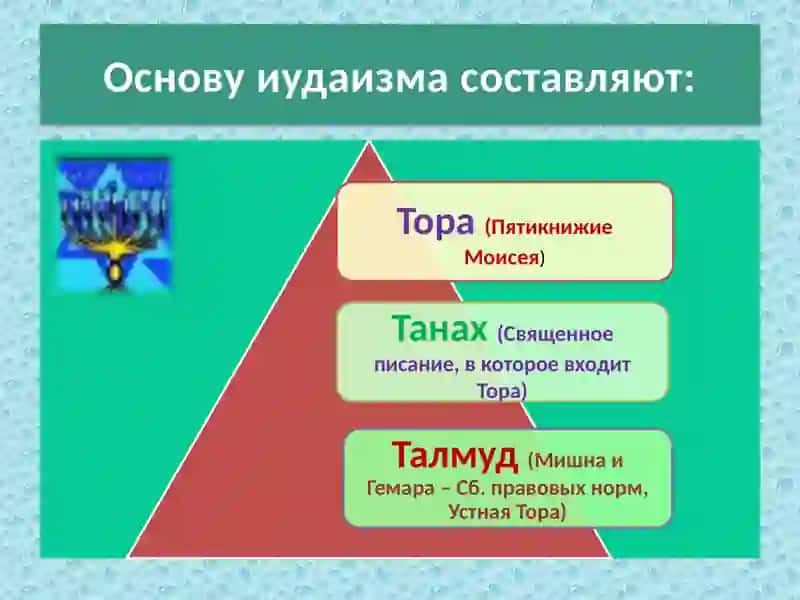 Основу иудаизма составляют:

Тора (Пятикнижие Моисея)

Танах (Священное писание, в которое входит Тора)

Талмуд (Мишна и Гемара – Сб. правовых норм, Устная Тора)